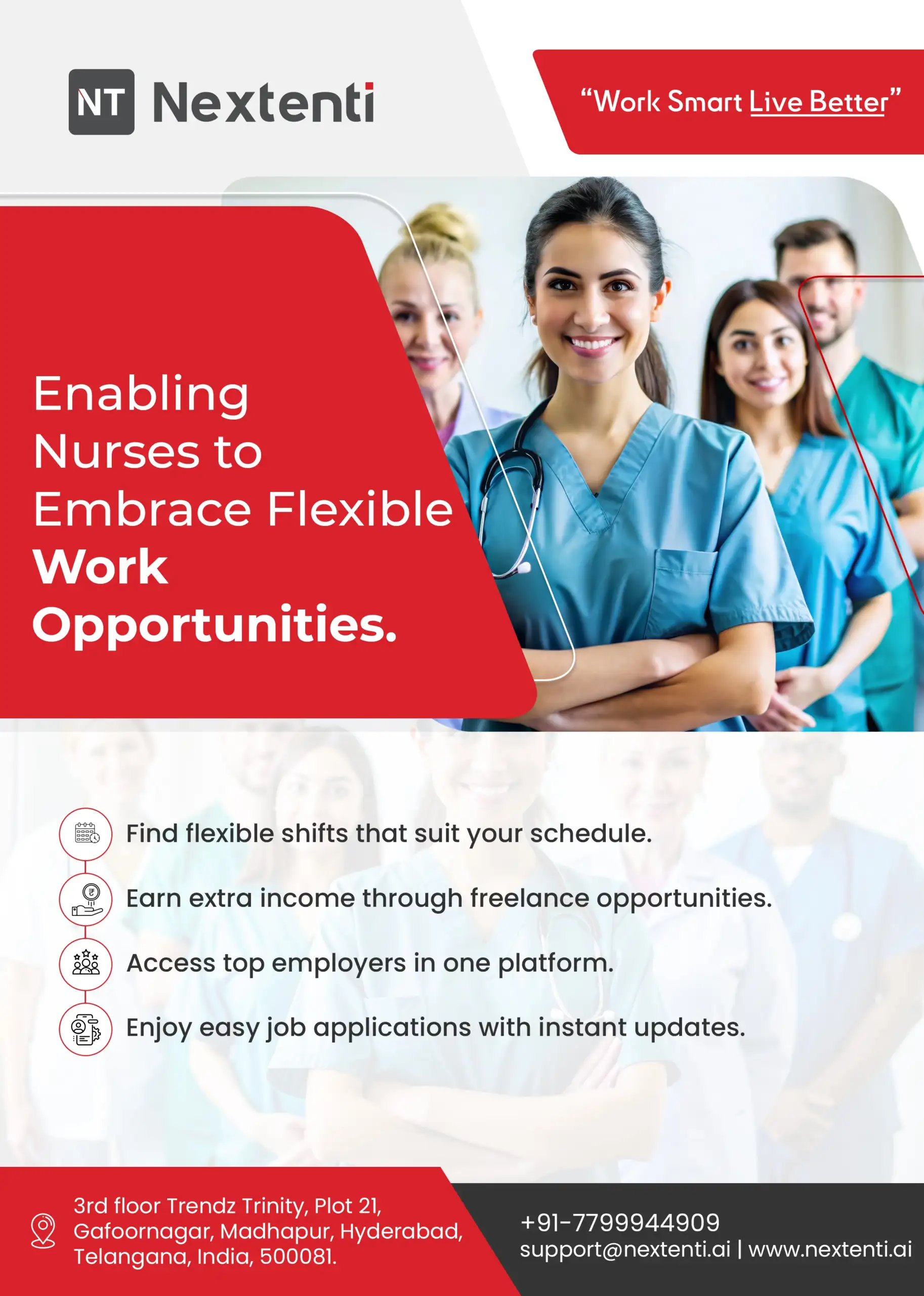 NT Nextenti

“Work Smart Live Better”

Enabling Nurses to Embrace Flexible Work Opportunities.

Find flexible shifts that suit your schedule.

Earn extra income through freelance opportunities.

Access top employers in one platform.

Enjoy easy job applications with instant updates.

3rd floor Trendz Trinity, Plot 21, Gafoornagar, Madhapur, Hyderabad, Telangana, India, 500081.

+91-7799944909
support@nextenti.ai | www.nextenti.ai